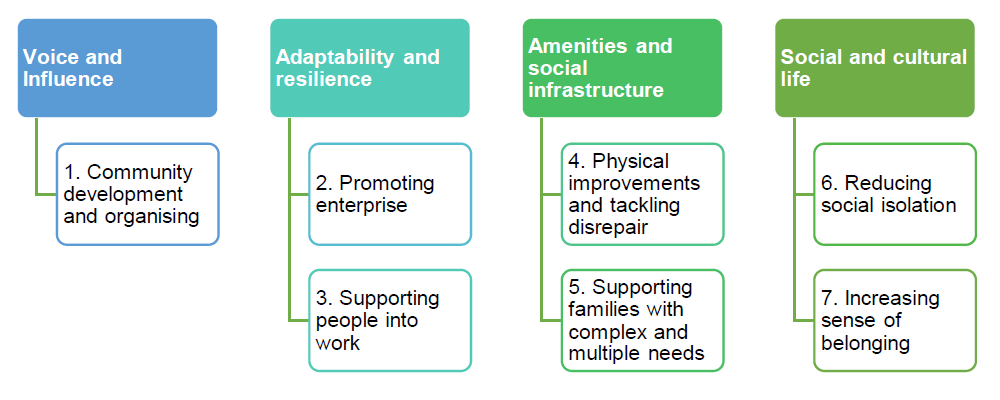 Voice and Influence

1. Community development and organising

Adaptability and resilience

2. Promoting enterprise

3. Supporting people into work

Amenities and social infrastructure

4. Physical improvements and tackling disrepair

5. Supporting families with complex and multiple needs

Social and cultural life

6. Reducing social isolation

7. Increasing sense of belonging